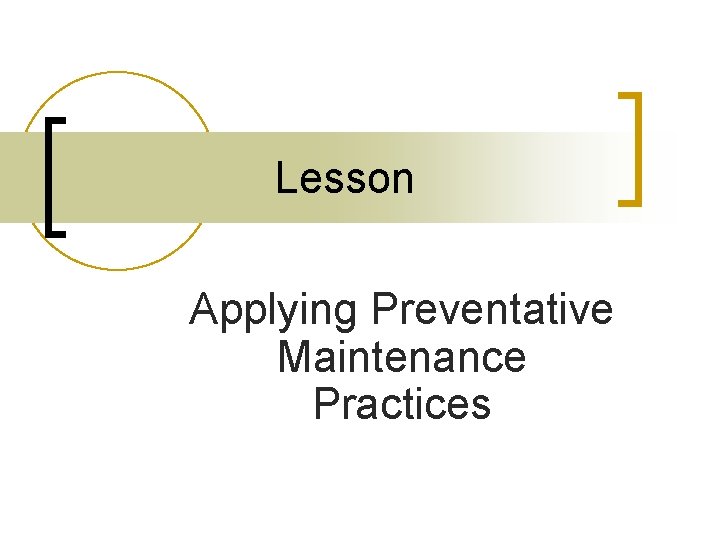 Lesson

Applying Preventative Maintenance Practices